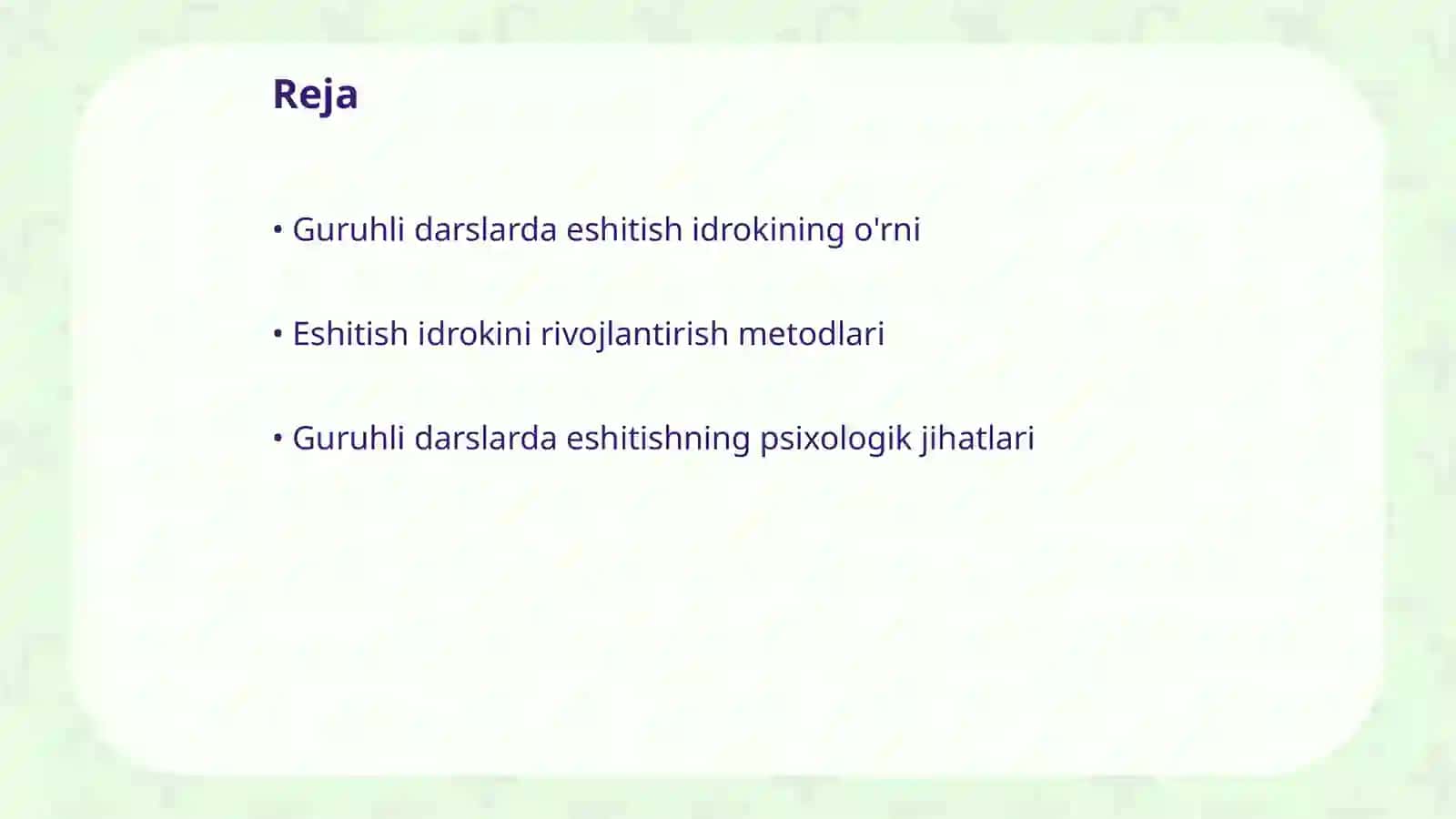 Reja

• Guruhli darslarda eshitish idrokining o'rni

• Eshitish idrokini rivojlantirish metodlari

• Guruhli darslarda eshitishning psixologik jihatlari